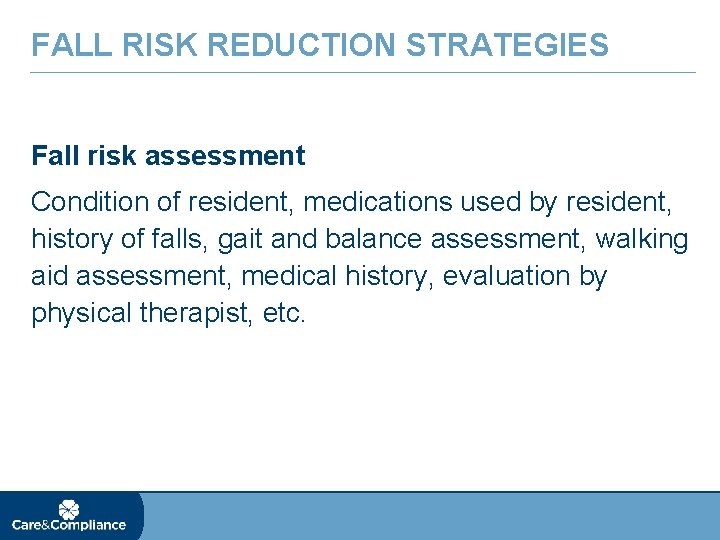 FALL RISK REDUCTION STRATEGIES

Fall risk assessment

Condition of resident, medications used by resident, history of falls, gait and balance assessment, walking aid assessment, medical history, evaluation by physical therapist, etc.

Care&Compliance